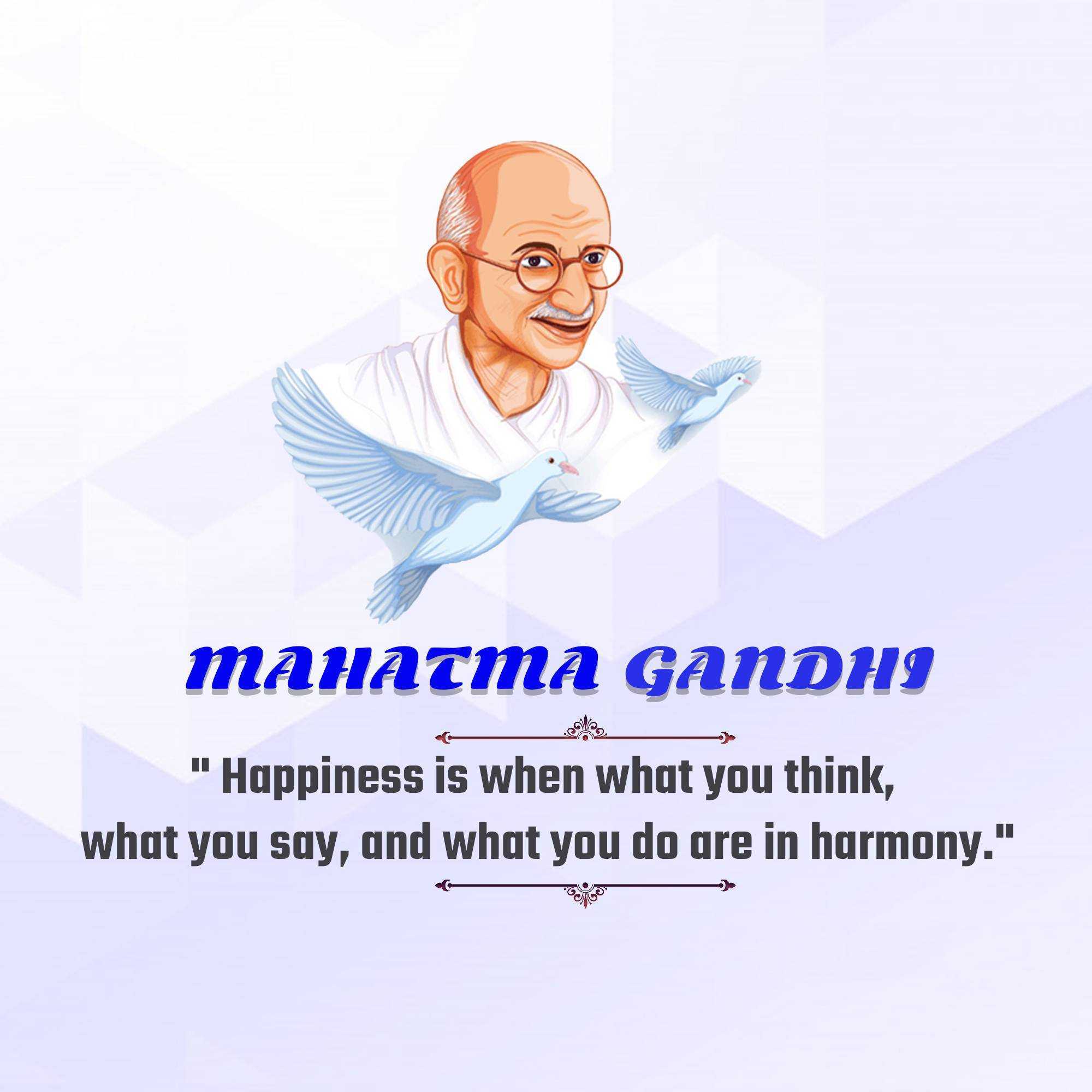 MAHATMA GANDHI

" Happiness is when what you think, what you say, and what you do are in harmony."